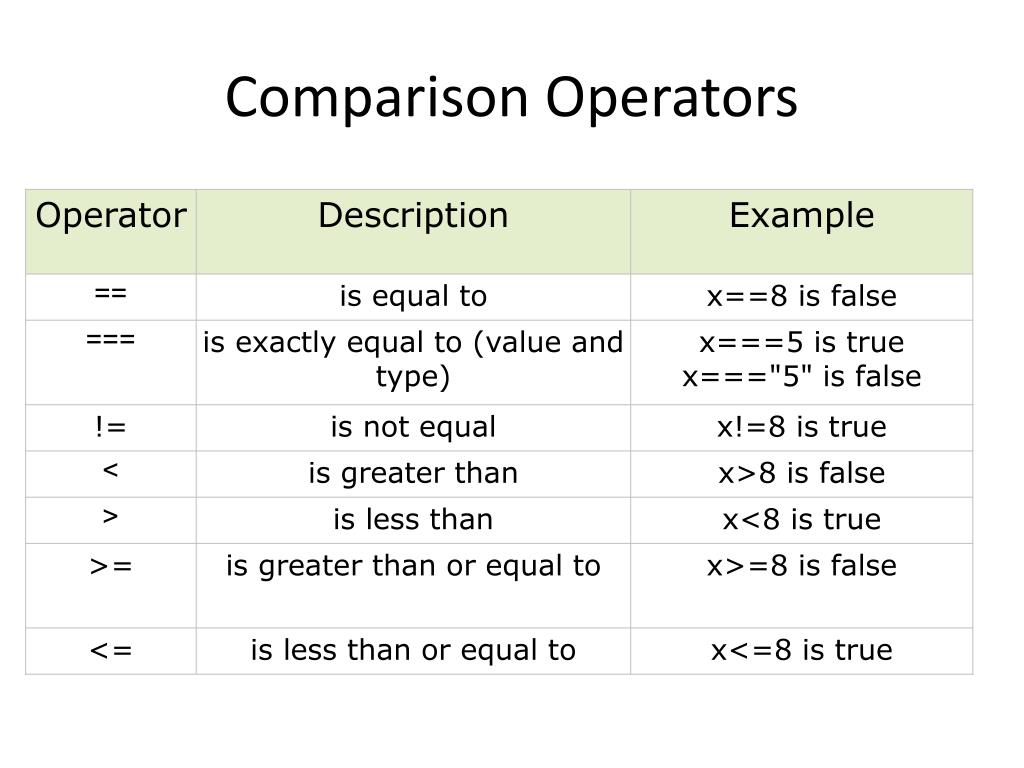 Comparison Operators

| Operator | Description | Example |
|---|---|---|
| == | is equal to | x==8 is false |
| === | is exactly equal to (value and type) | x===5 is true x==="5" is false |
| != | is not equal | x!=8 is true |
| < | is greater than | x>8 is false |
| > | is less than | x<8 is true |
| >= | is greater than or equal to | x>=8 is false |
| <= | is less than or equal to | x<=8 is true |